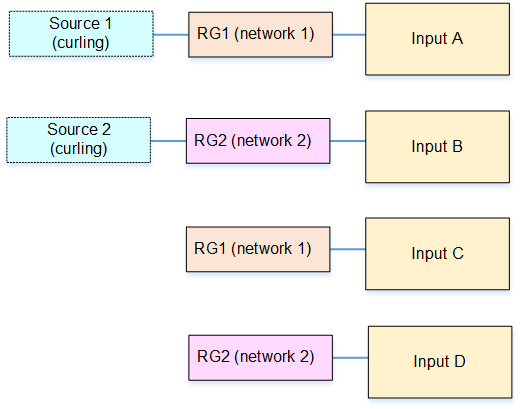 Source 1
(curling)

RG1 (network 1)

Input A

Source 2
(curling)

RG2 (network 2)

Input B

RG1 (network 1)

Input C

RG2 (network 2)

Input D